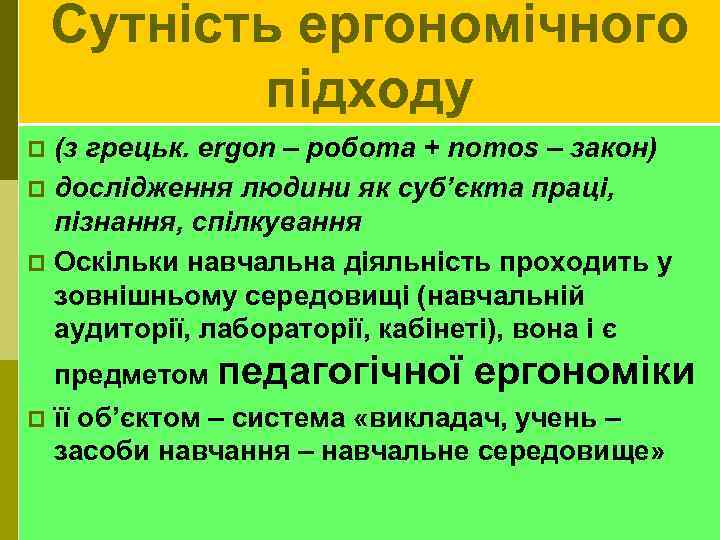 Сутність ергономічного підходу

(з грецьк. ergon – робота + nomos – закон)

дослідження людини як суб'єкта праці, пізнання, спілкування

Оскільки навчальна діяльність проходить у зовнішньому середовищі (навчальній аудиторії, лабораторії, кабінеті), вона і є предметом педагогічної ергономіки

її об'єктом – система «викладач, учень – засоби навчання – навчальне середовище»